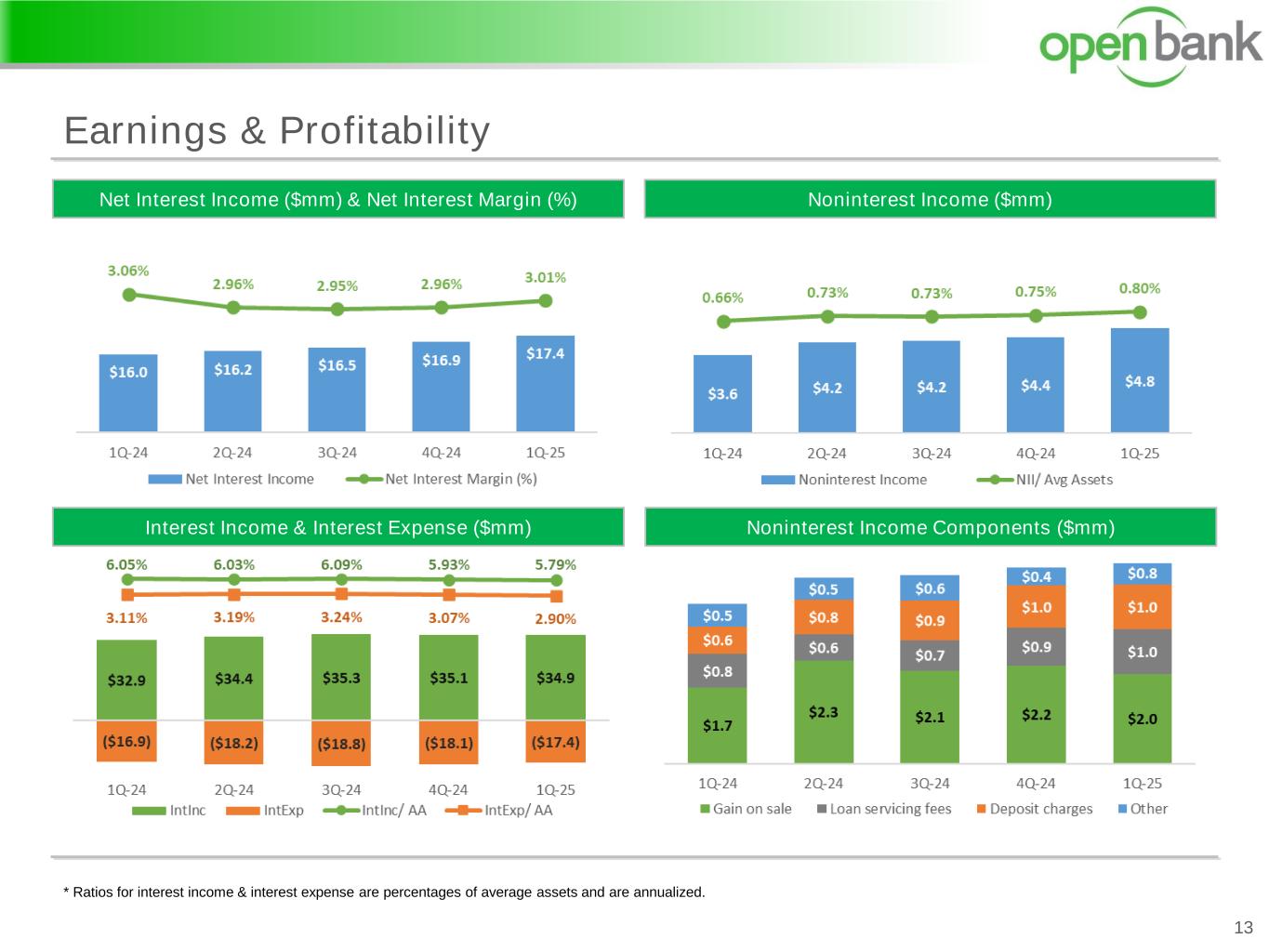 open bank

Earnings & Profitability

Net Interest Income ($mm) & Net Interest Margin (%)

3.06% 2.96% 2.95% 2.96% 3.01%

$16.0 $16.2 $16.5 $16.9 $17.4

1Q-24 2Q-24 3Q-24 4Q-24 1Q-25

Net Interest Income Net Interest Margin (%)

Noninterest Income ($mm)

0.66% 0.73% 0.73% 0.75% 0.80%

$3.6 $4.2 $4.2 $4.4 $4.8

1Q-24 2Q-24 3Q-24 4Q-24 1Q-25

Noninterest Income NII/ Avg Assets

Interest Income & Interest Expense ($mm)

6.05% 6.03% 6.09% 5.93% 5.79%

3.11% 3.19% 3.24% 3.07% 2.90%

$32.9 $34.4 $35.3 $35.1 $34.9

($16.9) ($18.2) ($18.8) ($18.1) ($17.4)

1Q-24 2Q-24 3Q-24 4Q-24 1Q-25

IntInc IntExp IntInc/ AA IntExp/ AA

Noninterest Income Components ($mm)

$0.5 $0.5 $0.6 $0.4 $0.8

$0.6 $0.8 $0.9 $1.0 $1.0

$0.8 $0.6 $0.7 $0.9 $1.0

$1.7 $2.3 $2.1 $2.2 $2.0

1Q-24 2Q-24 3Q-24 4Q-24 1Q-25

Gain on sale Loan servicing fees Deposit charges Other

* Ratios for interest income & interest expense are percentages of average assets and are annualized.

13